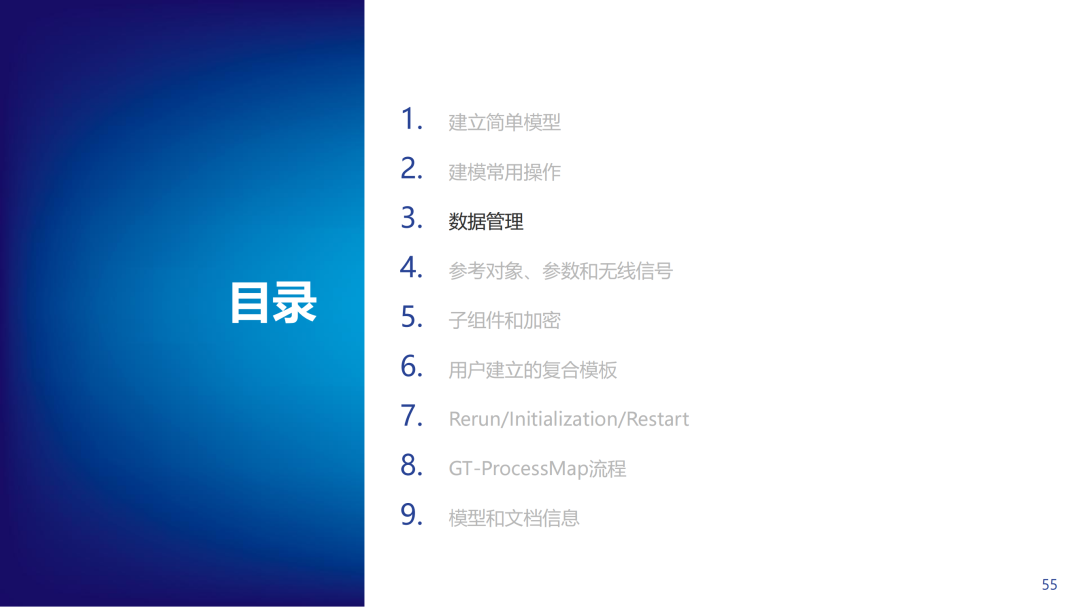 目录

1. 建立简单模型
2. 建模常用操作
3. 数据管理
4. 参考对象、参数和无线信号
5. 子组件和加密
6. 用户建立的复合模板
7. Rerun/Initialization/Restart
8. GT-ProcessMap流程
9. 模型和文档信息

55